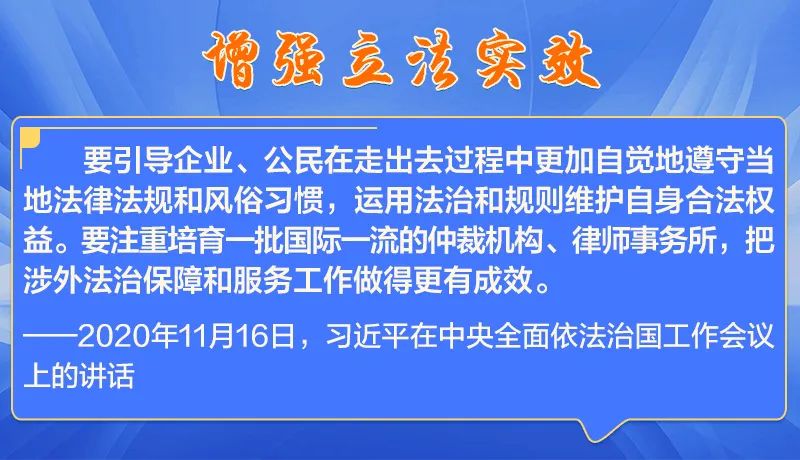 增强立法实效

要引导企业、公民在走出去过程中更加自觉地遵守当地法律法规和风俗习惯，运用法治和规则维护自身合法权益。要注重培育一批国际一流的仲裁机构、律师事务所，把涉外法治保障和服务工作做得更有成效。

——2020年11月16日，习近平在中央全面依法治国工作会议上的讲话